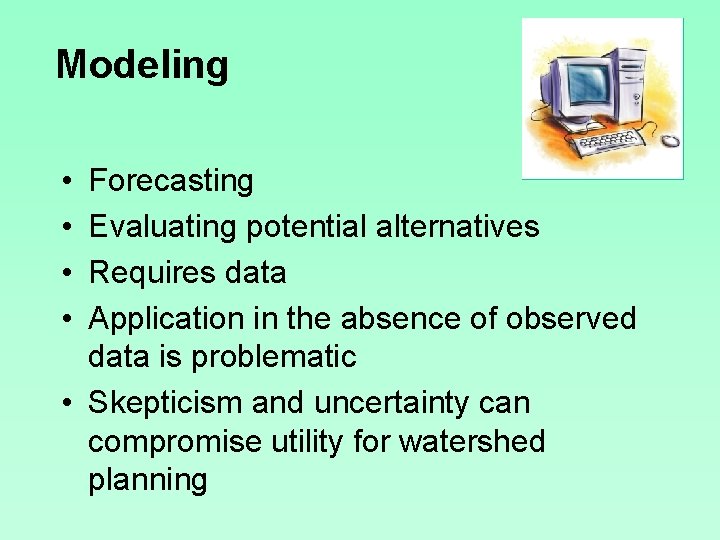 Modeling

• Forecasting
• Evaluating potential alternatives
• Requires data
• Application in the absence of observed data is problematic
• Skepticism and uncertainty can compromise utility for watershed planning